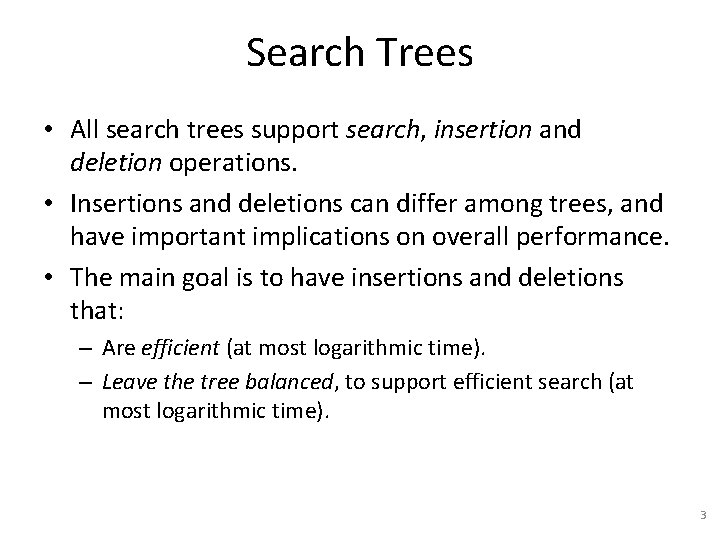 Search Trees

• All search trees support search, insertion and deletion operations.

• Insertions and deletions can differ among trees, and have important implications on overall performance.

• The main goal is to have insertions and deletions that:

– Are efficient (at most logarithmic time).

– Leave the tree balanced, to support efficient search (at most logarithmic time).

3